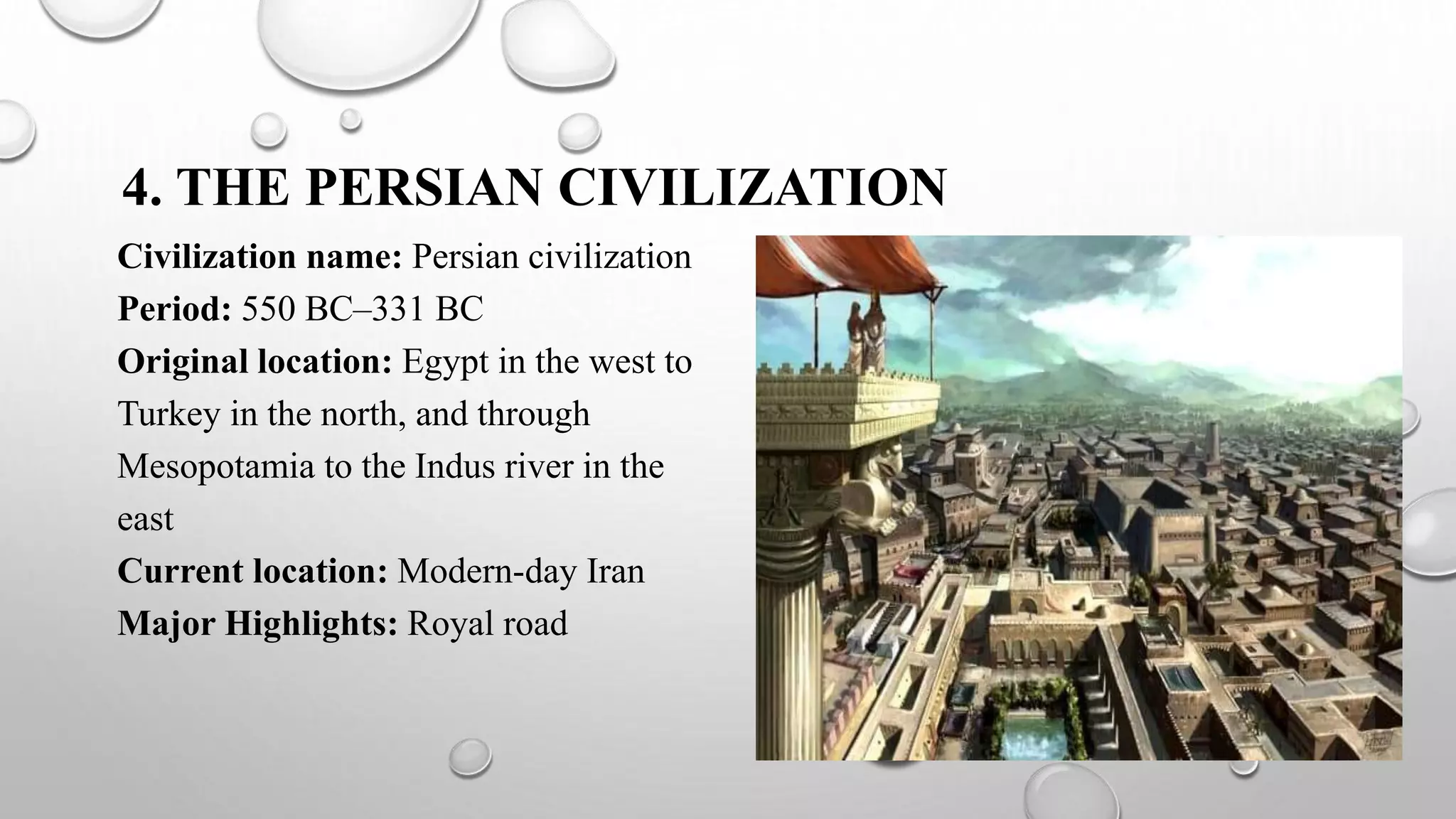 4. THE PERSIAN CIVILIZATION

Civilization name: Persian civilization
Period: 550 BC–331 BC
Original location: Egypt in the west to Turkey in the north, and through Mesopotamia to the Indus river in the east
Current location: Modern-day Iran
Major Highlights: Royal road